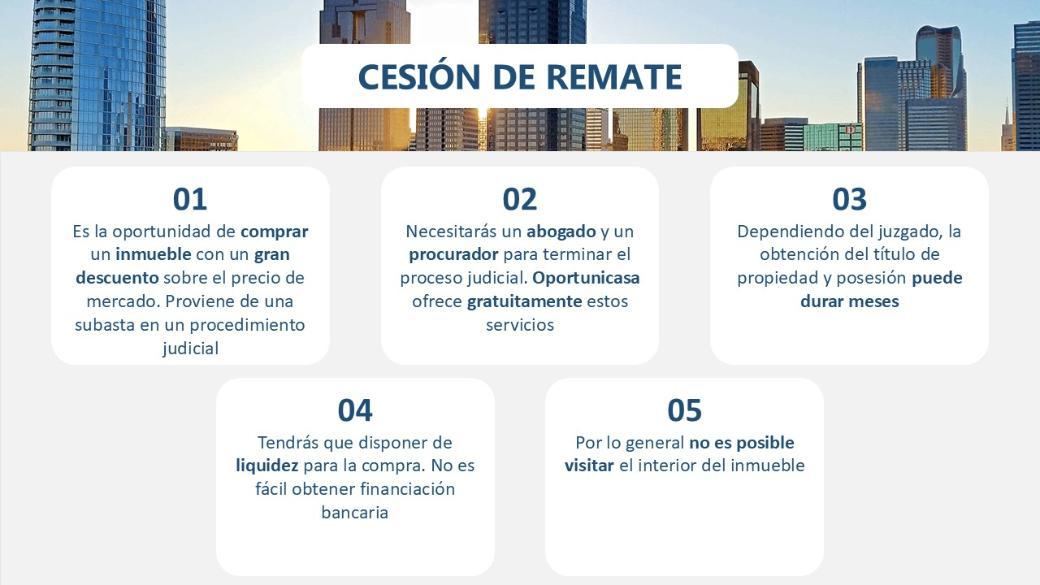 CESIÓN DE REMATE

01
Es la oportunidad de comprar un inmueble con un gran descuento sobre el precio de mercado. Proviene de una subasta en un procedimiento judicial

02
Necesitarás un abogado y un procurador para terminar el proceso judicial. Oportunicasa ofrece gratuitamente estos servicios

03
Dependiendo del juzgado, la obtención del título de propiedad y posesión puede durar meses

04
Tendrás que disponer de liquidez para la compra. No es fácil obtener financiación bancaria

05
Por lo general no es posible visitar el interior del inmueble